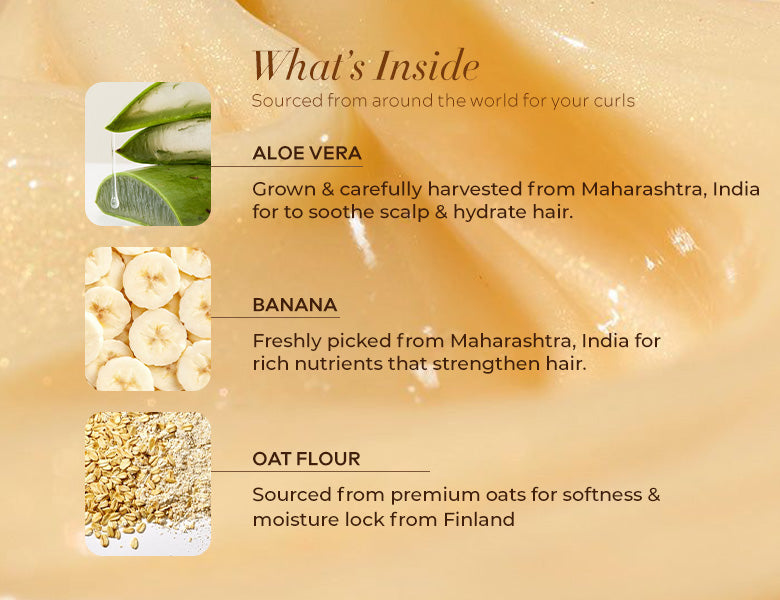 What's Inside

Sourced from around the world for your curls

ALOE VERA

Grown & carefully harvested from Maharashtra, India for to soothe scalp & hydrate hair.

BANANA

Freshly picked from Maharashtra, India for rich nutrients that strengthen hair.

OAT FLOUR

Sourced from premium oats for softness & moisture lock from Finland